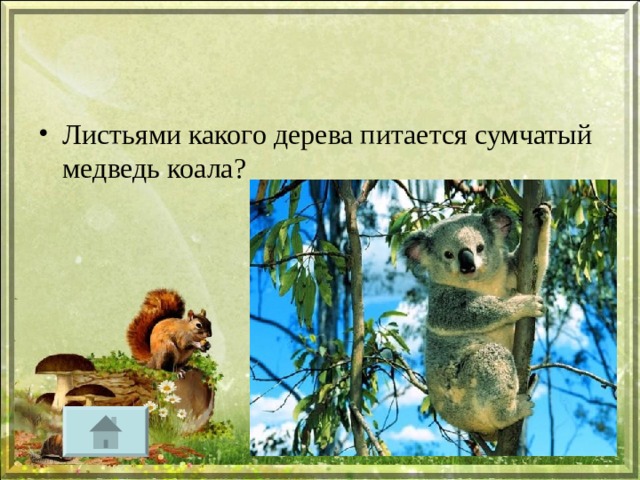 • Листьями какого дерева питается сумчатый медведь коала?